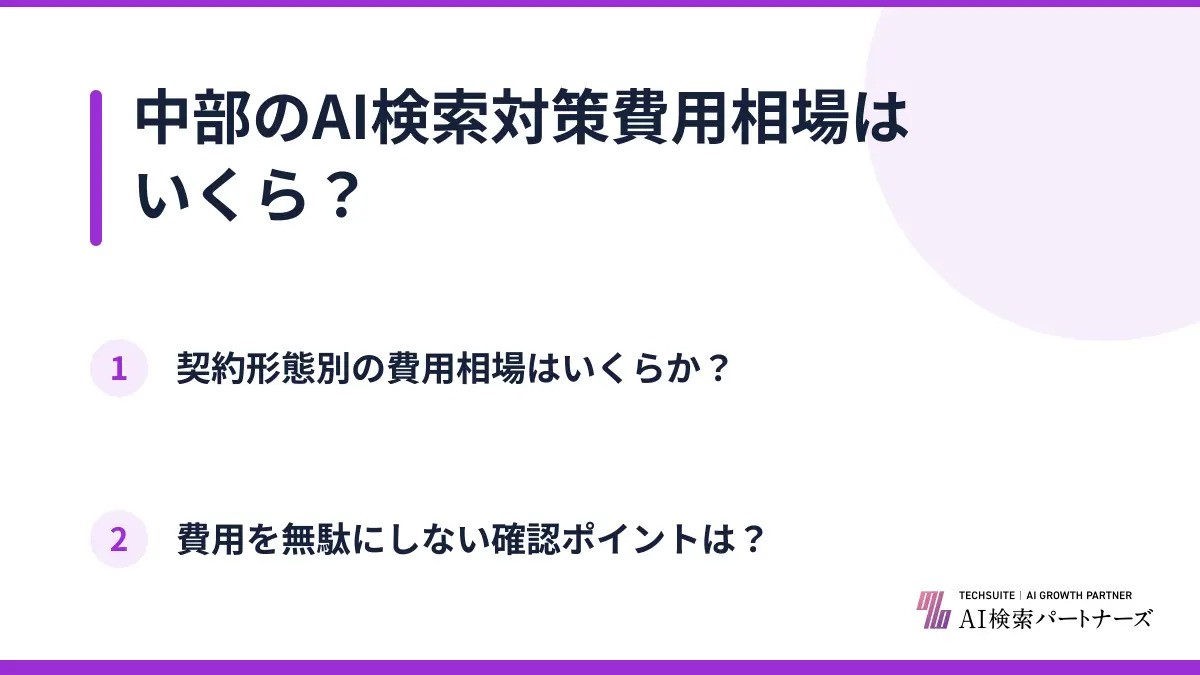 中部のAI検索対策費用相場はいくら？

1 契約形態別の費用相場はいくらか？

2 費用を無駄にしない確認ポイントは？

TECHSUITE | AI GROWTH PARTNER
AI検索パートナーズ